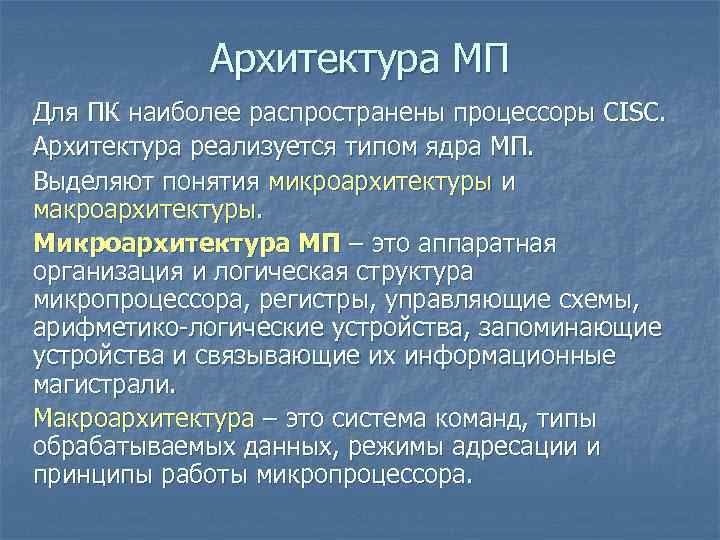 Архитектура МП

Для ПК наиболее распространены процессоры CISC.

Архитектура реализуется типом ядра МП.

Выделяют понятия микроархитектуры и макроархитектуры.

Микроархитектура МП – это аппаратная организация и логическая структура микропроцессора, регистры, управляющие схемы, арифметико-логические устройства, запоминающие устройства и связывающие их информационные магистрали.

Макроархитектура – это система команд, типы обрабатываемых данных, режимы адресации и принципы работы микропроцессора.